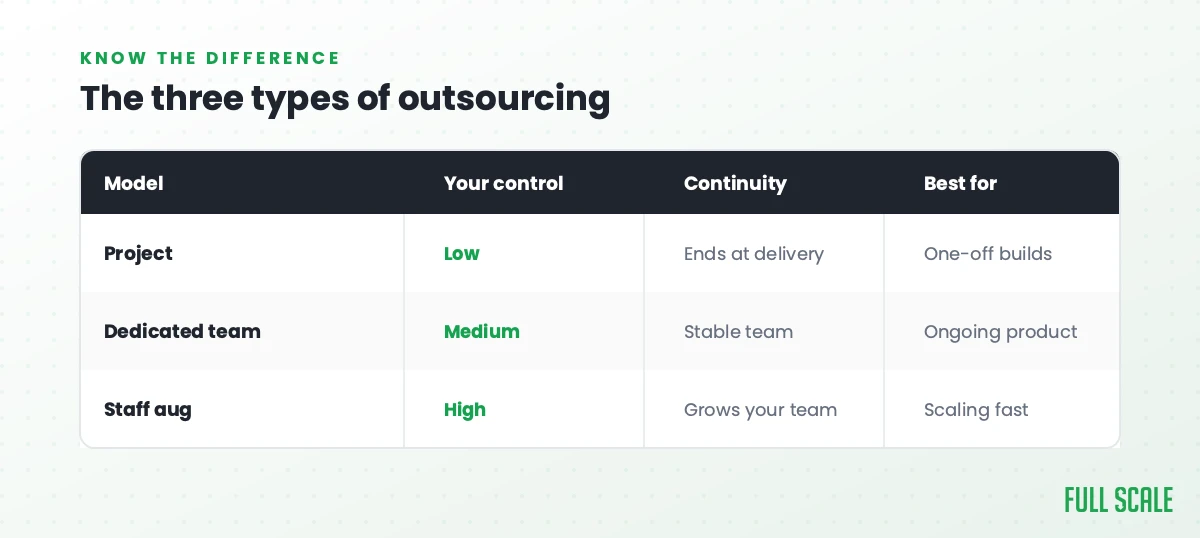 KNOW THE DIFFERENCE

The three types of outsourcing

| Model | Your control | Continuity | Best for |
|---|---|---|---|
| Project | Low | Ends at delivery | One-off builds |
| Dedicated team | Medium | Stable team | Ongoing product |
| Staff aug | High | Grows your team | Scaling fast |

FULL SCALE